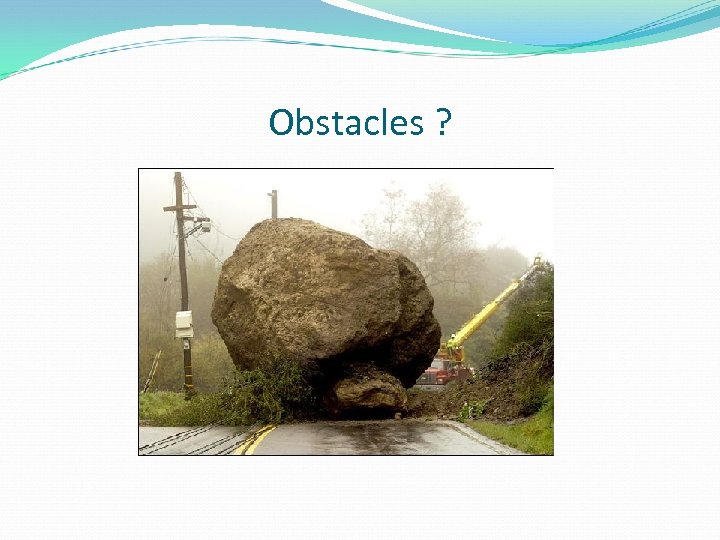 Obstacles ?